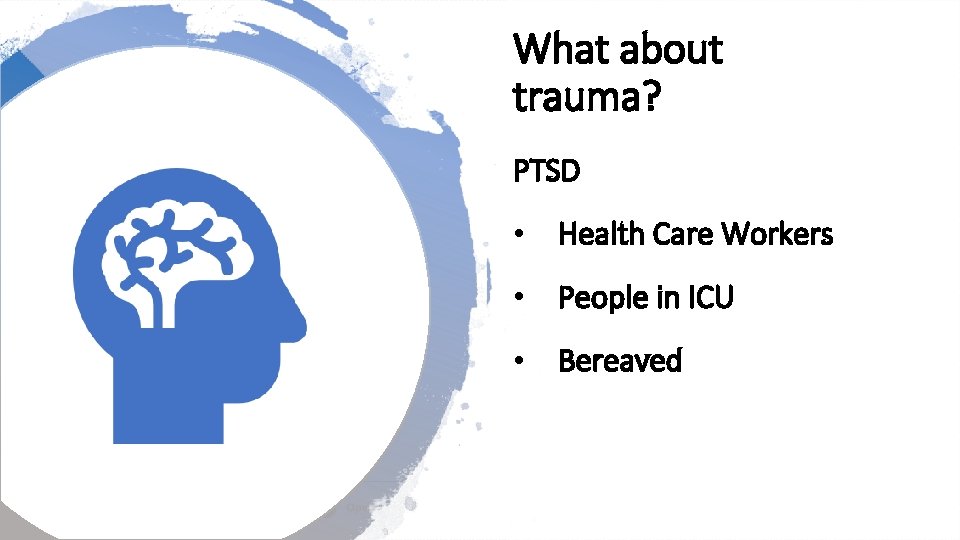 What about trauma?

PTSD

• Health Care Workers
• People in ICU
• Bereaved